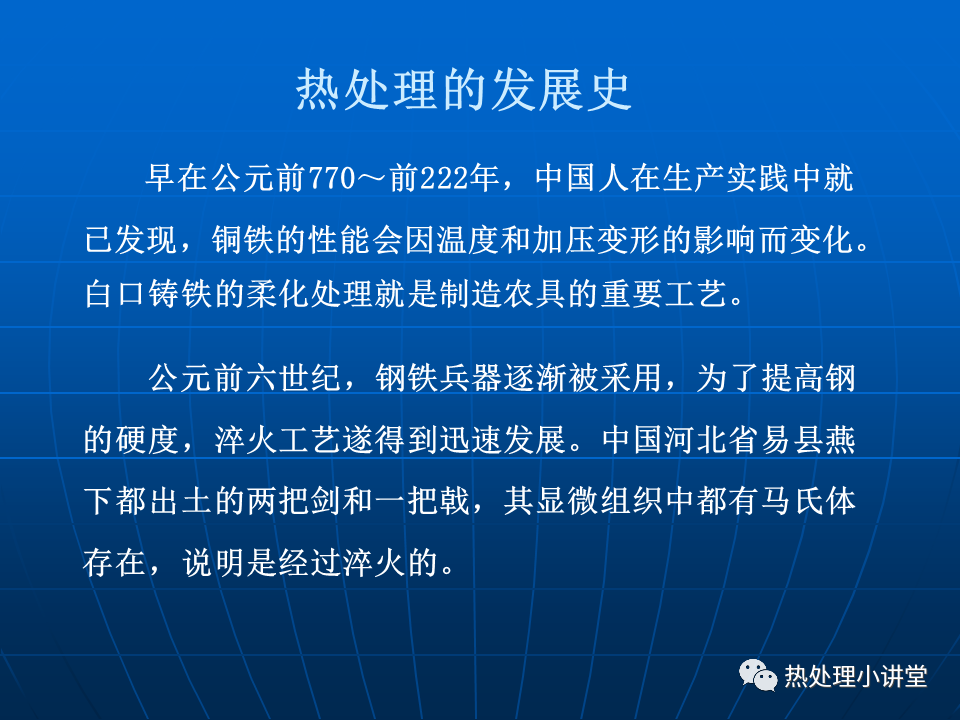 热处理的发展史

早在公元前770～前222年，中国人在生产实践中就已发现，铜铁的性能会因温度和加压变形的影响而变化。白口铸铁的柔化处理就是制造农具的重要工艺。

公元前六世纪，钢铁兵器逐渐被采用，为了提高钢的硬度，淬火工艺遂得到迅速发展。中国河北省易县燕下都出土的两把剑和一把戟，其显微组织中都有马氏体存在，说明是经过淬火的。

热处理小讲堂